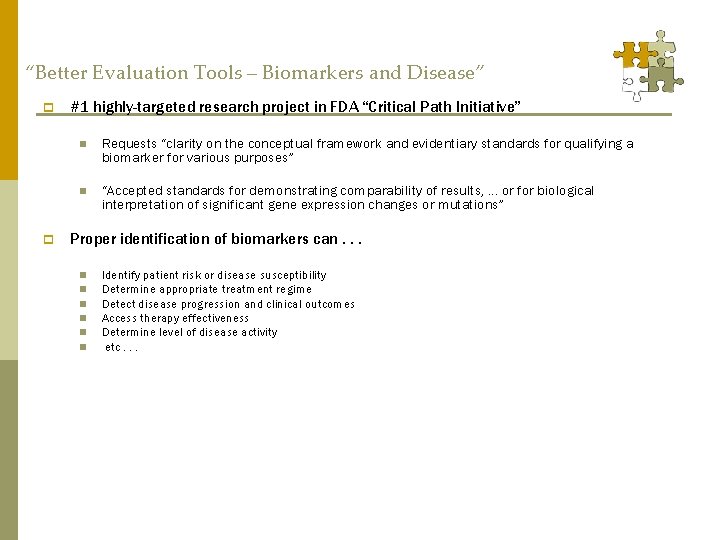 "Better Evaluation Tools – Biomarkers and Disease"

#1 highly-targeted research project in FDA "Critical Path Initiative"

Requests "clarity on the conceptual framework and evidentiary standards for qualifying a biomarker for various purposes"

"Accepted standards for demonstrating comparability of results, ... or for biological interpretation of significant gene expression changes or mutations"

Proper identification of biomarkers can . . .

Identify patient risk or disease susceptibility
Determine appropriate treatment regime
Detect disease progression and clinical outcomes
Access therapy effectiveness
Determine level of disease activity
etc . . .